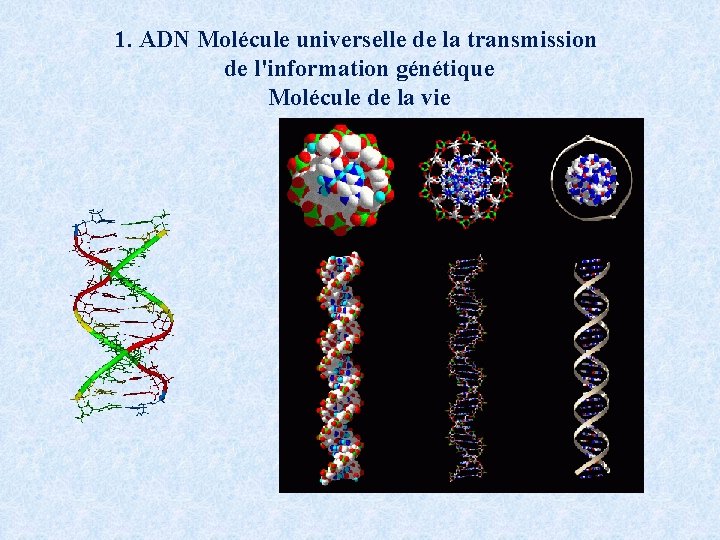 1. ADN Molécule universelle de la transmission de l'information génétique
Molécule de la vie